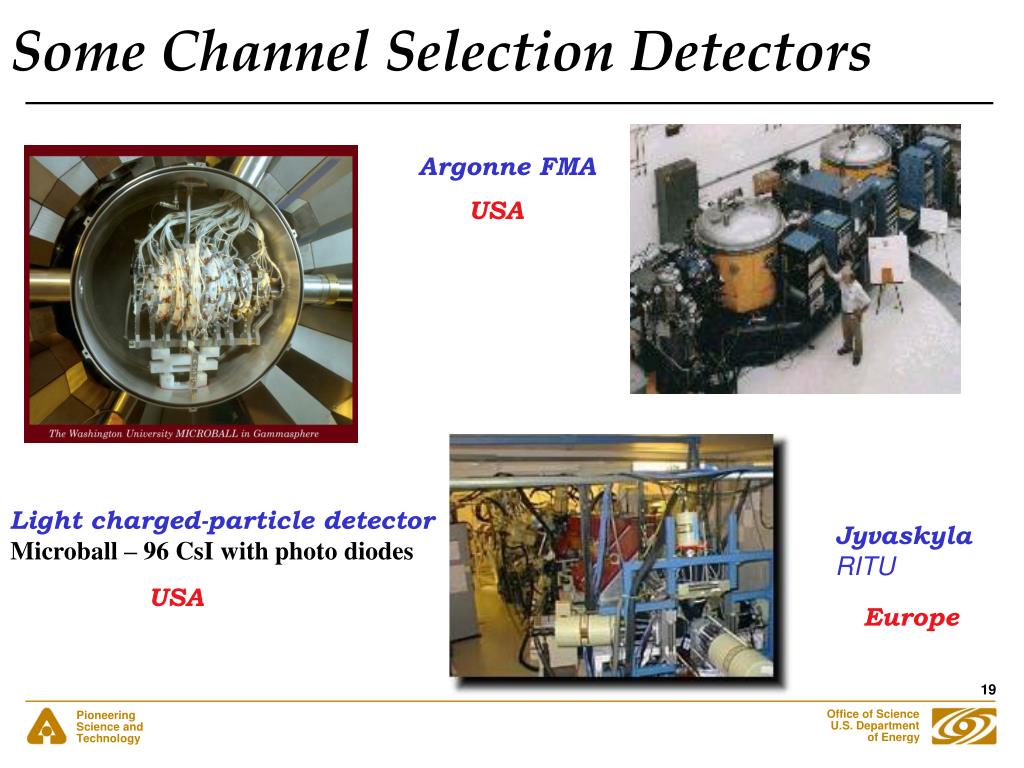 Some Channel Selection Detectors

The Washington University MICROBALL in Gammasphere

Argonne FMA
USA

Light charged-particle detector
Microball – 96 CsI with photo diodes

USA

Jyvaskyla
RITU

Europe

19

Pioneering
Science and
Technology

Office of Science
U.S. Department
of Energy